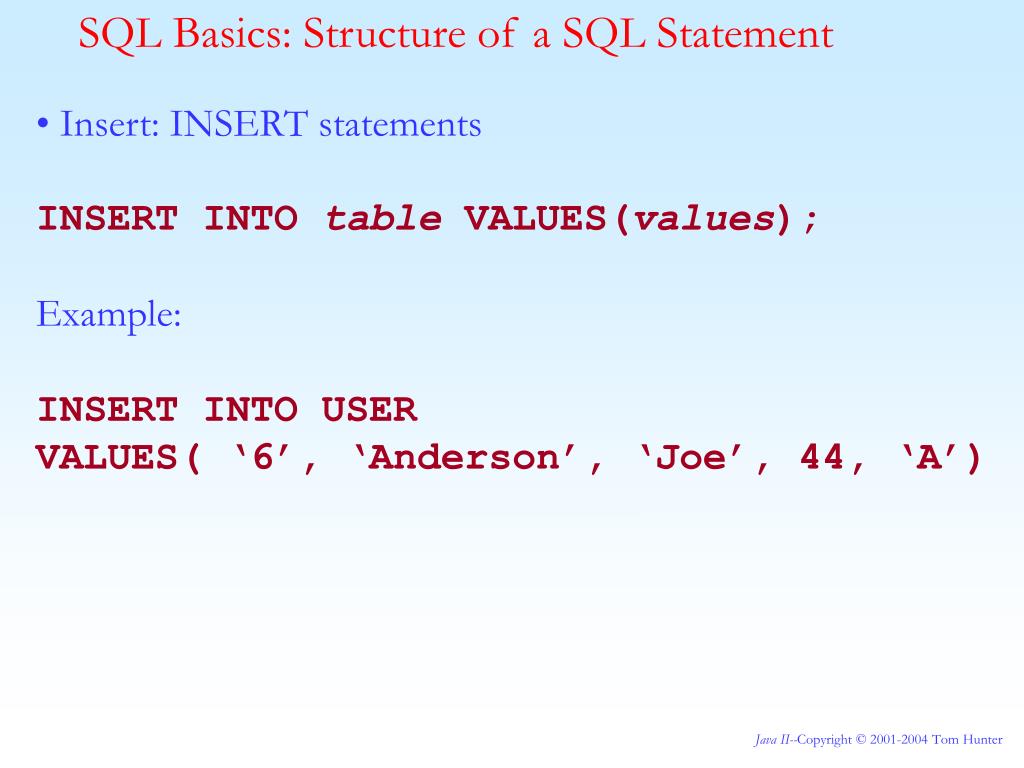 SQL Basics: Structure of a SQL Statement

• Insert: INSERT statements

INSERT INTO table VALUES(values);

Example:

INSERT INTO USER
VALUES( ‘6’, ‘Anderson’, ‘Joe’, 44, ‘A’)

Java II--Copyright © 2001-2004 Tom Hunter